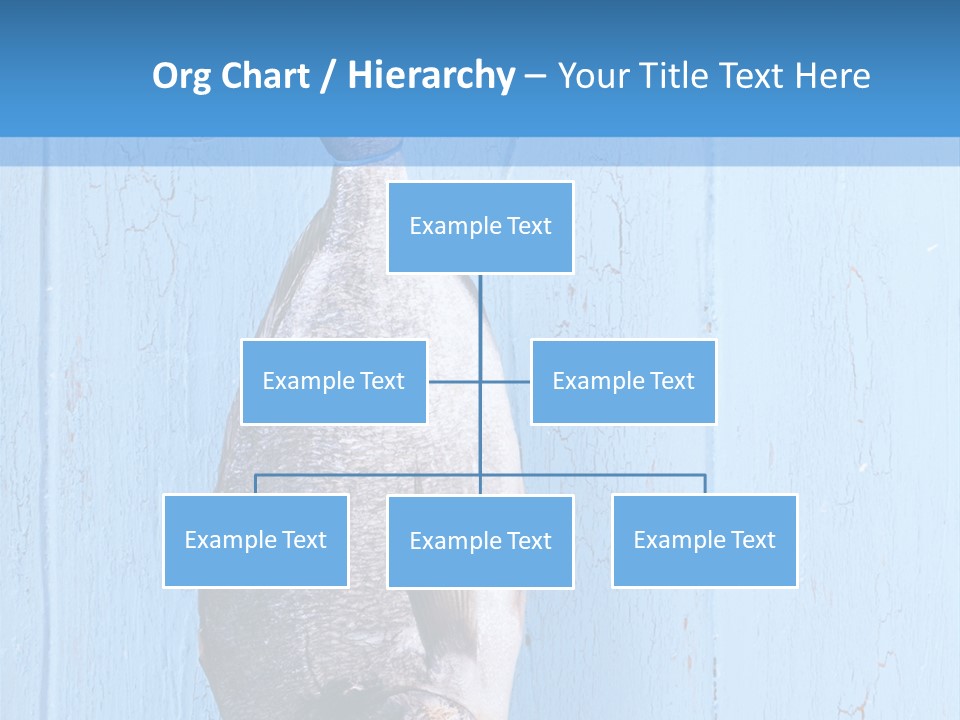 Org Chart / Hierarchy – Your Title Text Here

Example Text

Example Text

Example Text

Example Text

Example Text

Example Text